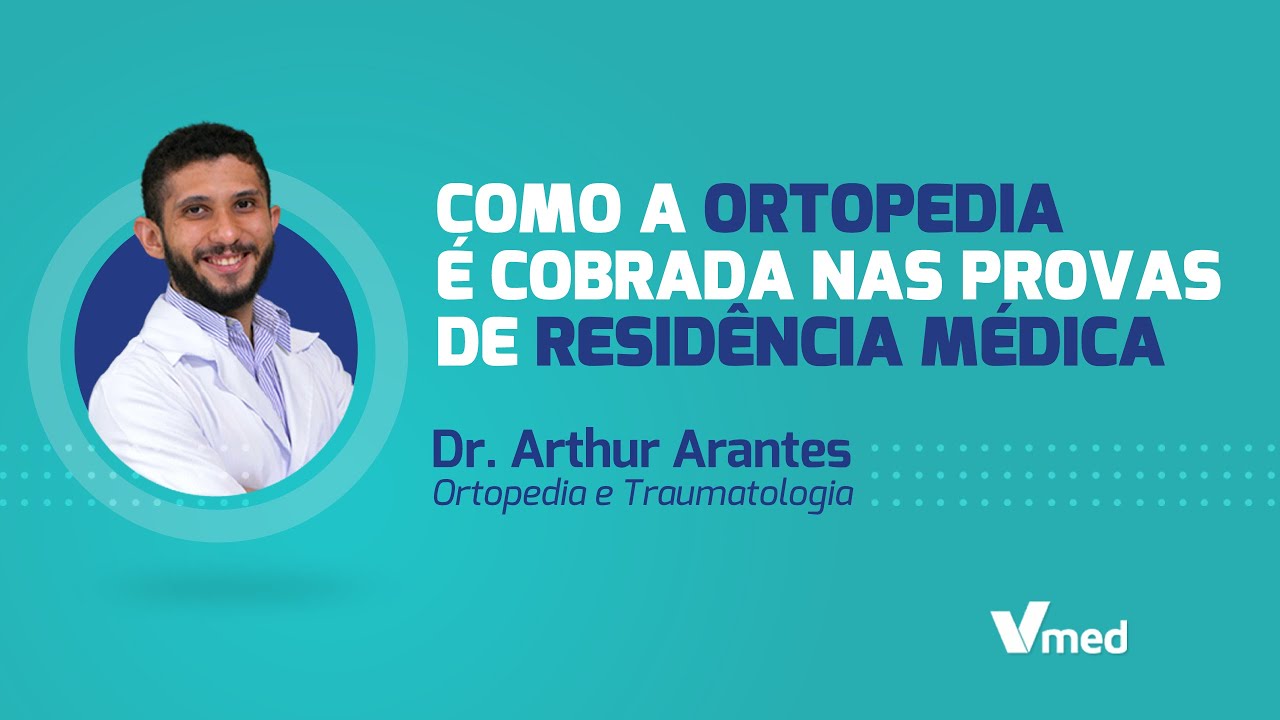 COMO A ORTOPEDIA É COBRADA NAS PROVAS DE RESIDÊNCIA MÉDICA

Dr. Arthur Arantes
Ortopedia e Traumatologia

Vmed